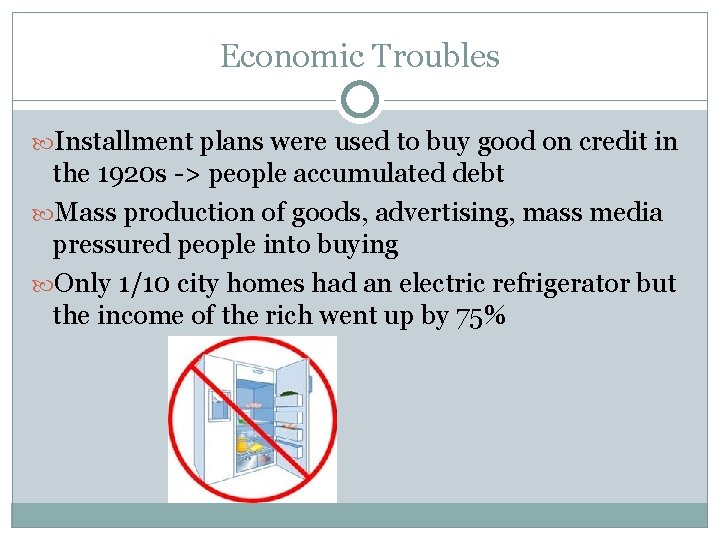 Economic Troubles

Installment plans were used to buy good on credit in the 1920s -> people accumulated debt

Mass production of goods, advertising, mass media pressured people into buying

Only 1/10 city homes had an electric refrigerator but the income of the rich went up by 75%